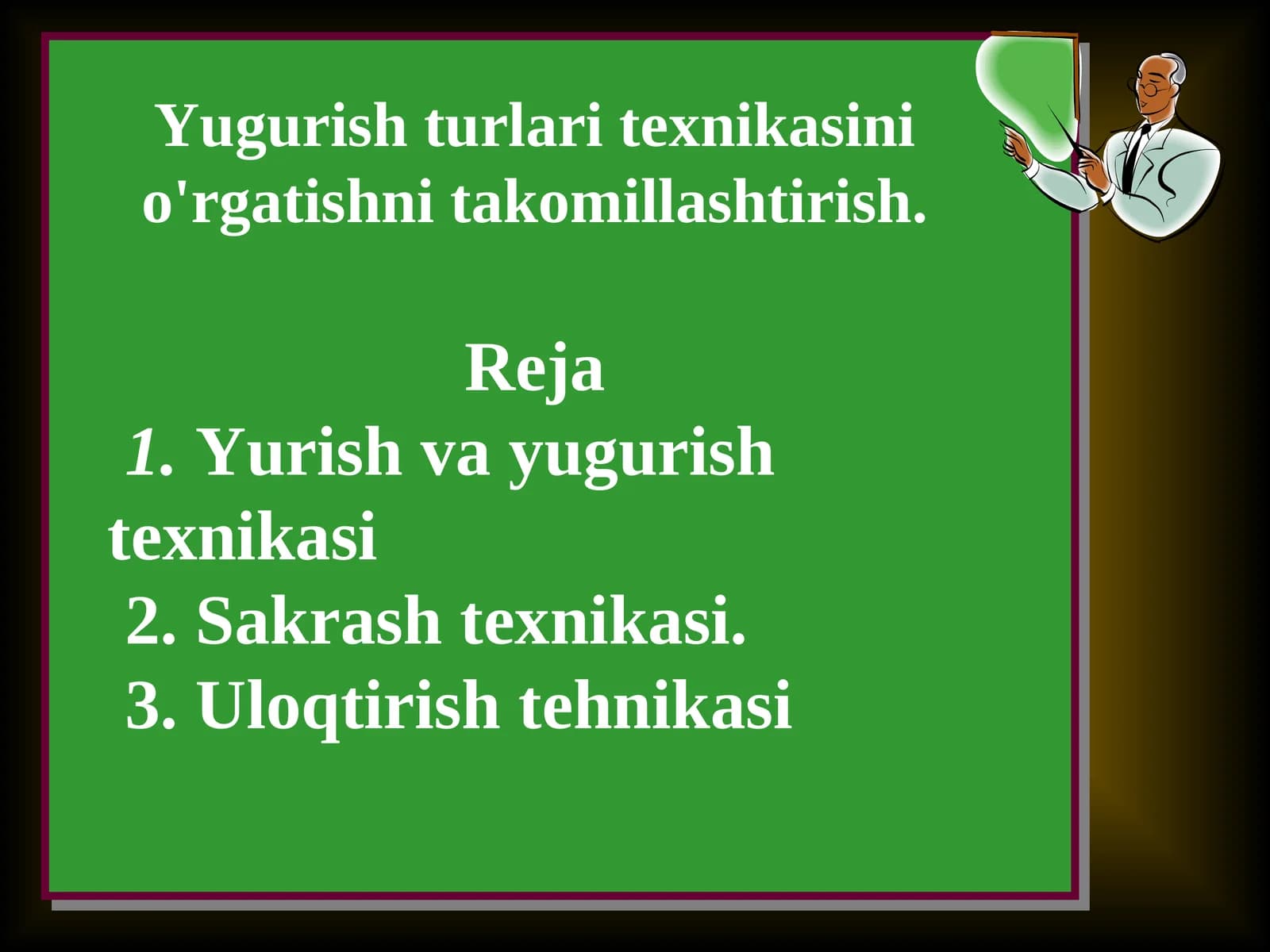 Yugurish turlari texnikasini o'rgatishni takomillashtirish.

Reja

1. Yurish va yugurish texnikasi

2. Sakrash texnikasi.

3. Uloqtirish tehnikasi